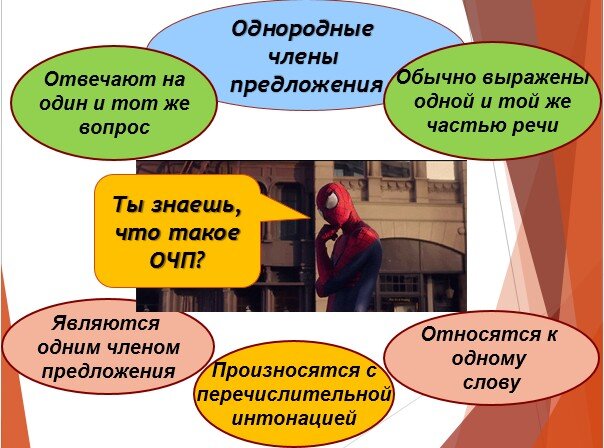 Однородные члены предложения

Отвечают на один и тот же вопрос

Обычно выражены одной и той же частью речи

Ты знаешь, что такое ОЧП?

Являются одним членом предложения

Произносятся с перечислительной интонацией

Относятся к одному слову